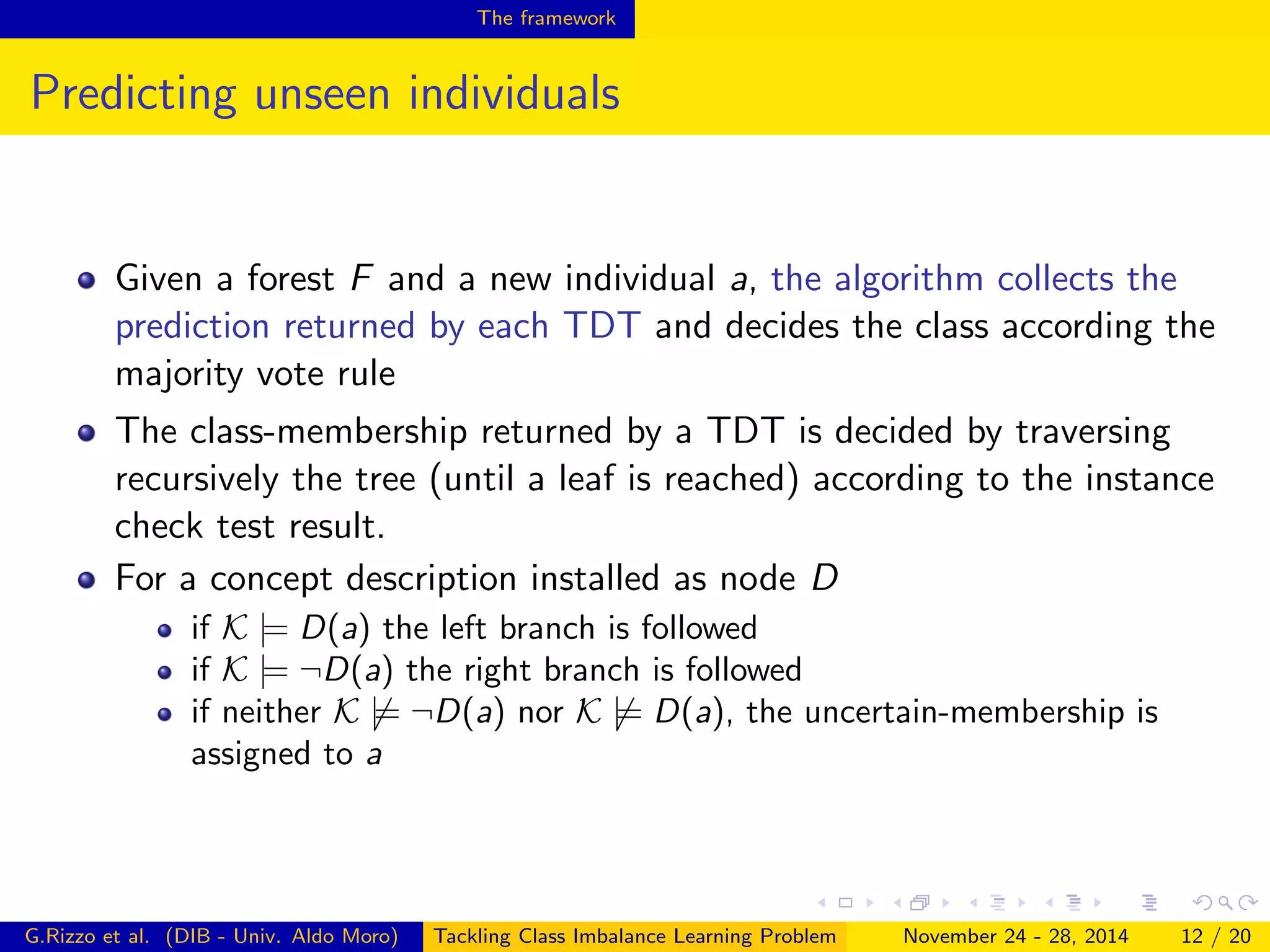 The framework

Predicting unseen individuals

- Given a forest $F$ and a new individual $a$, the algorithm collects the prediction returned by each TDT and decides the class according the majority vote rule
- The class-membership returned by a TDT is decided by traversing recursively the tree (until a leaf is reached) according to the instance check test result.
- For a concept description installed as node $D$
  - if $\mathcal{K} \models D(a)$ the left branch is followed
  - if $\mathcal{K} \models \neg D(a)$ the right branch is followed
  - if neither $\mathcal{K} \not\models \neg D(a)$ nor $\mathcal{K} \not\models D(a)$, the uncertain-membership is assigned to $a$

G.Rizzo et al. (DIB - Univ. Aldo Moro) Tackling Class Imbalance Learning Problem November 24 - 28, 2014 12 / 20